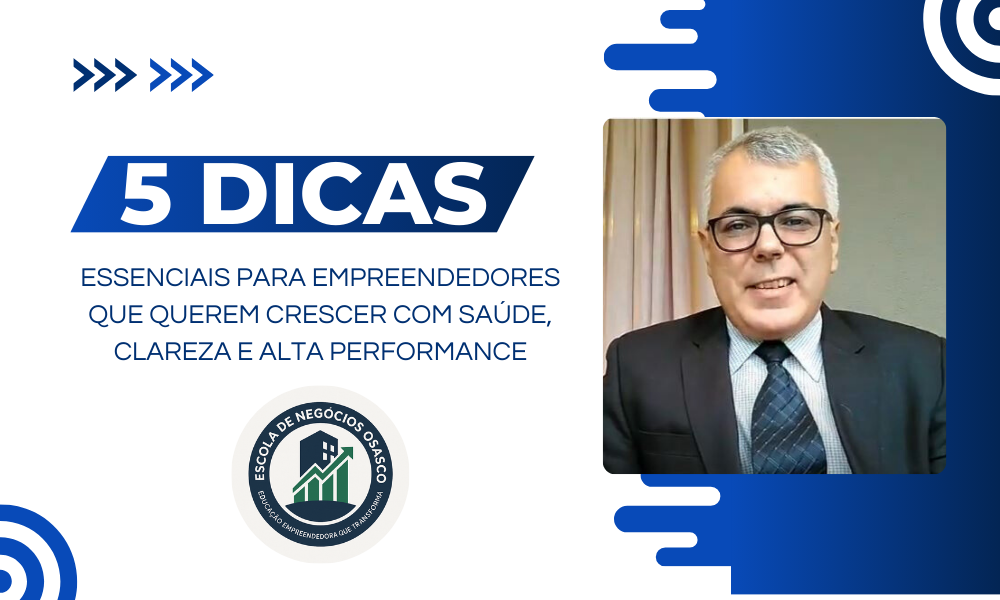 5 DICAS

ESSENCIAIS PARA EMPREENDEDORES QUE QUEREM CRESCER COM SAÚDE, CLAREZA E ALTA PERFORMANCE

ESCOLA DE NEGÓCIOS OSASCO
EDUCAÇÃO EMPREENDEDORA QUE TRANSFORMA